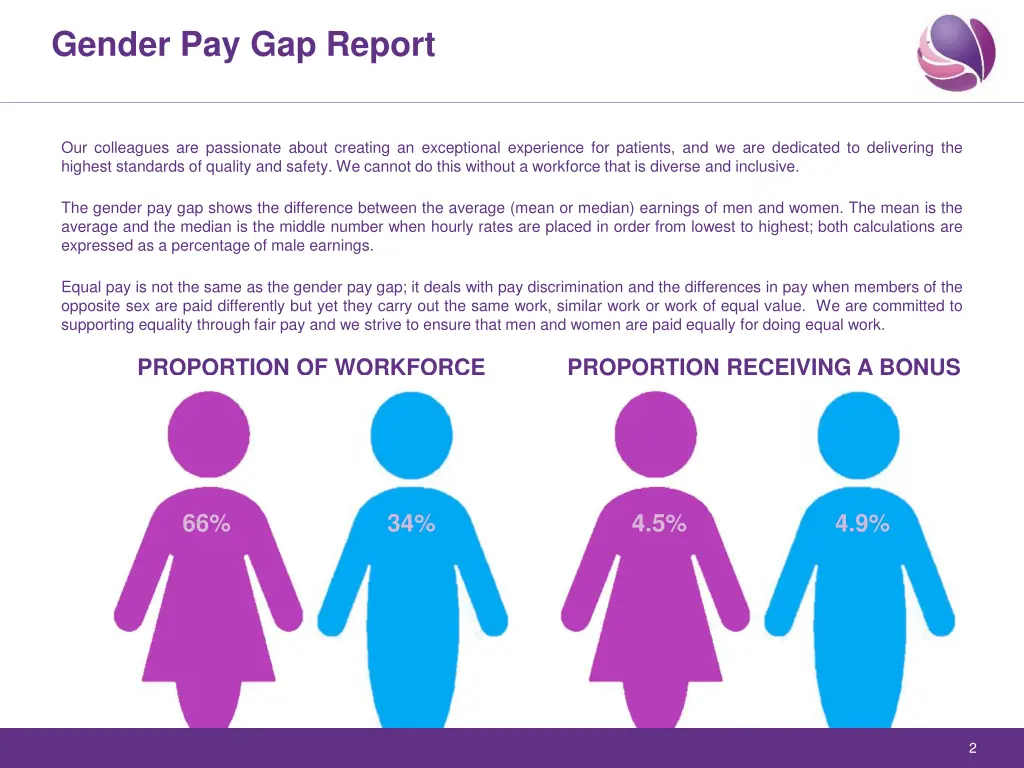 Gender Pay Gap Report

Our colleagues are passionate about creating an exceptional experience for patients, and we are dedicated to delivering the highest standards of quality and safety. We cannot do this without a workforce that is diverse and inclusive.

The gender pay gap shows the difference between the average (mean or median) earnings of men and women. The mean is the average and the median is the middle number when hourly rates are placed in order from lowest to highest; both calculations are expressed as a percentage of male earnings.

Equal pay is not the same as the gender pay gap; it deals with pay discrimination and the differences in pay when members of the opposite sex are paid differently but yet they carry out the same work, similar work or work of equal value. We are committed to supporting equality through fair pay and we strive to ensure that men and women are paid equally for doing equal work.

PROPORTION OF WORKFORCE

66%

34%

PROPORTION RECEIVING A BONUS

4.5%

4.9%

2